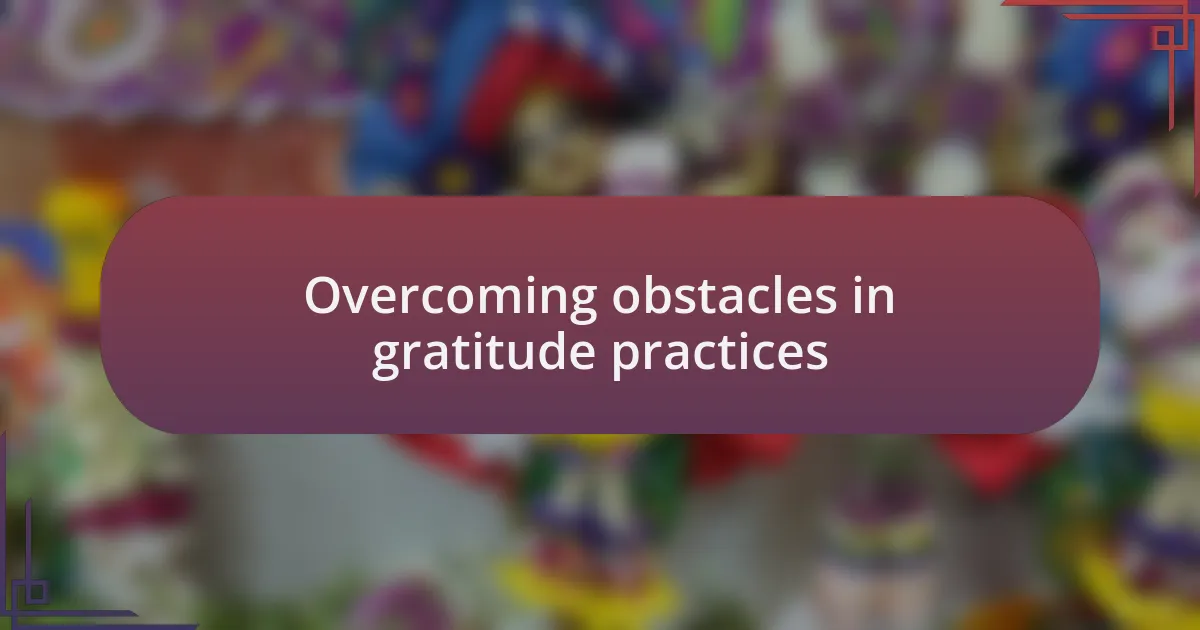 Overcoming obstacles in gratitude practices